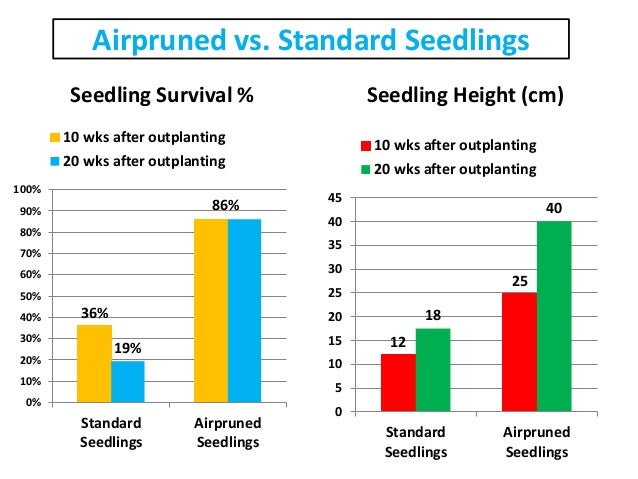 Airpruned vs. Standard Seedlings

Seedling Survival %

10 wks after outplanting
20 wks after outplanting

100%
90%
80%
70%
60%
50%
40%
30%
20%
10%
0%

36%
19%
86%

Standard Seedlings
Airpruned Seedlings

Seedling Height (cm)

10 wks after outplanting
20 wks after outplanting

45
40
35
30
25
20
15
10
5
0

12
18
25
40

Standard Seedlings
Airpruned Seedlings